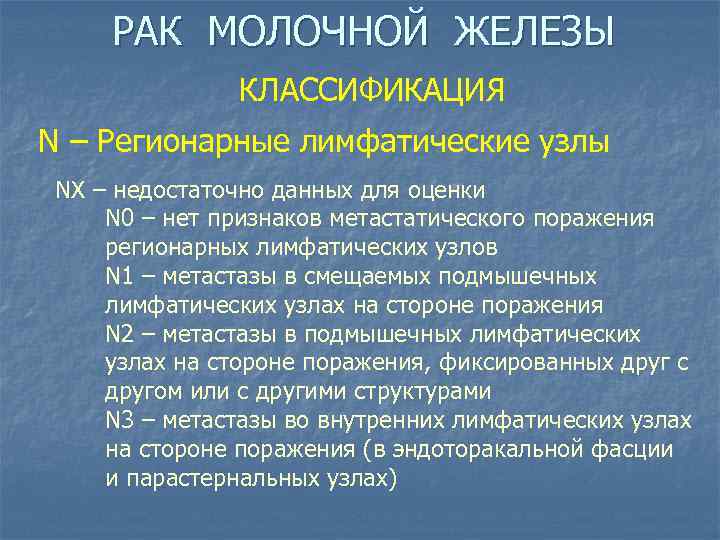 РАК МОЛОЧНОЙ ЖЕЛЕЗЫ

КЛАССИФИКАЦИЯ

N – Регионарные лимфатические узлы

NX – недостаточно данных для оценки

N0 – нет признаков метастатического поражения регионарных лимфатических узлов

N1 – метастазы в смещаемых подмышечных лимфатических узлах на стороне поражения

N2 – метастазы в подмышечных лимфатических узлах на стороне поражения, фиксированных друг с другом или с другими структурами

N3 – метастазы во внутренних лимфатических узлах на стороне поражения (в эндоторакальной фасции и парастернальных узлах)